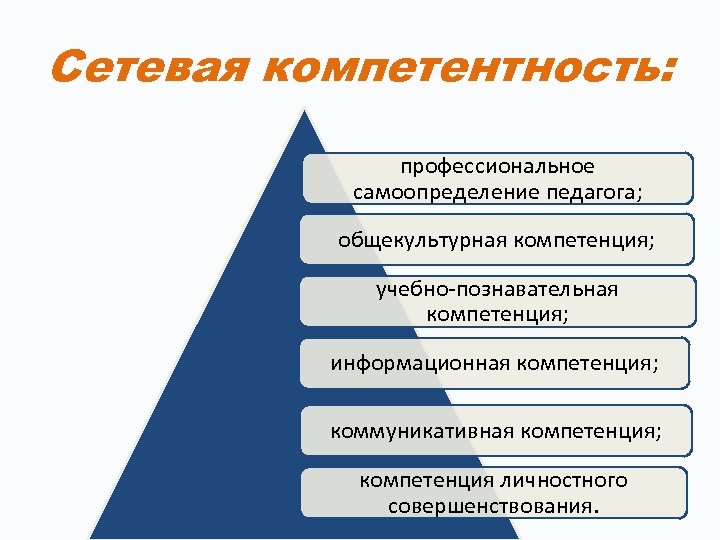 Сетевая компетентность:

профессиональное самоопределение педагога;

общекультурная компетенция;

учебно-познавательная компетенция;

информационная компетенция;

коммуникативная компетенция;

компетенция личностного совершенствования.